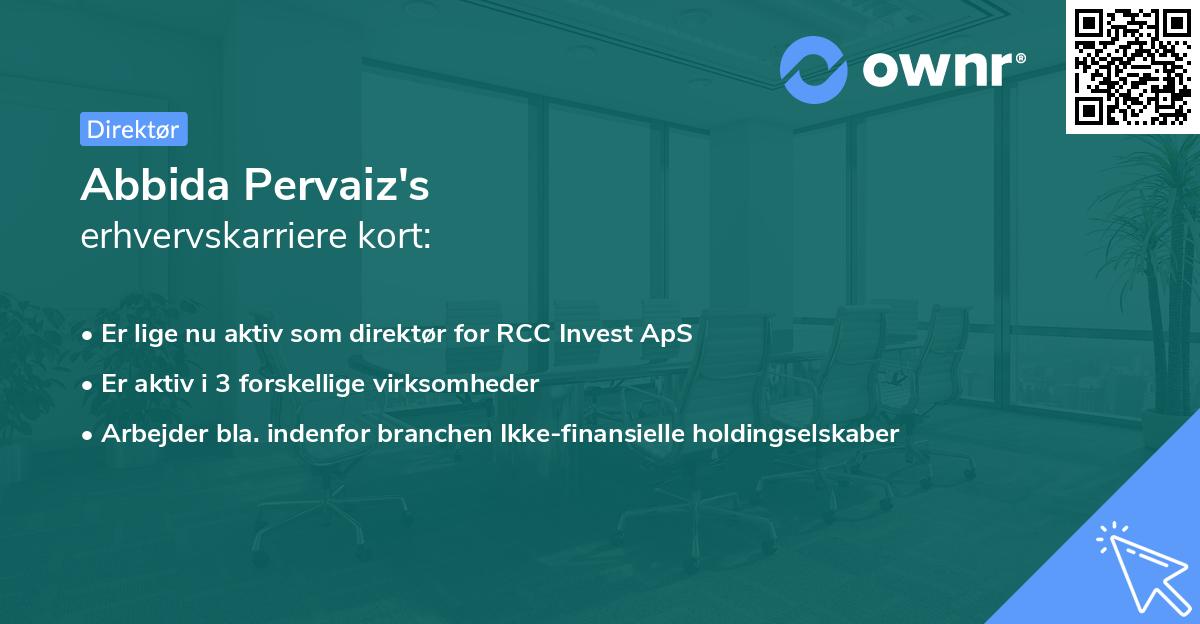 ownr®

Direktør

Abbida Pervaiz's
erhvervskarriere kort:

• Er lige nu aktiv som direktør for RCC Invest ApS
• Er aktiv i 3 forskellige virksomheder
• Arbejder bla. indenfor branchen Ikke-finansielle holdingselskaber